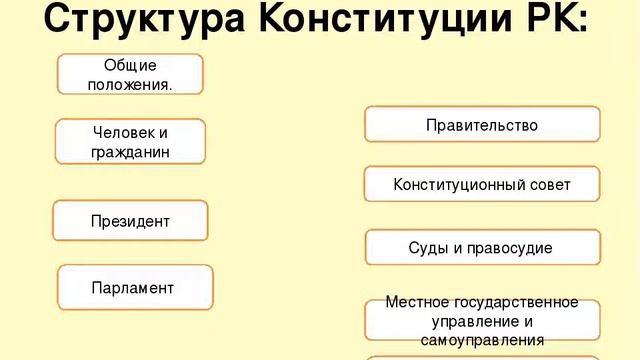 Структура Конституции РК:

Общие положения.

Человек и гражданин

Президент

Парламент

Правительство

Конституционный совет

Суды и правосудие

Местное государственное управление и самоуправления